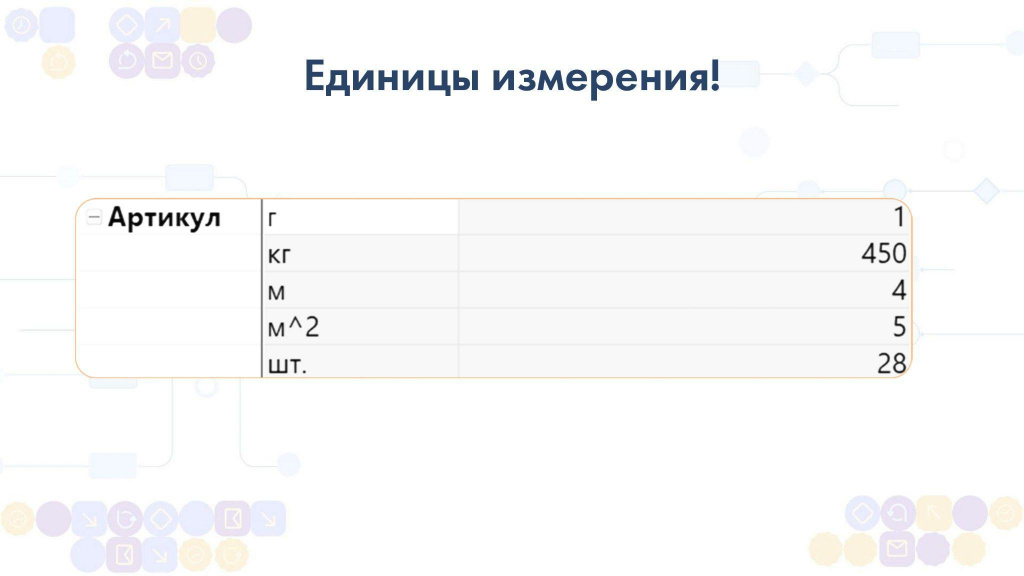 Единицы измерения!

| Артикул | г | 1 |
|---|---|---|
| | кг | 450 |
| | м | 4 |
| | м^2 | 5 |
| | шт. | 28 |